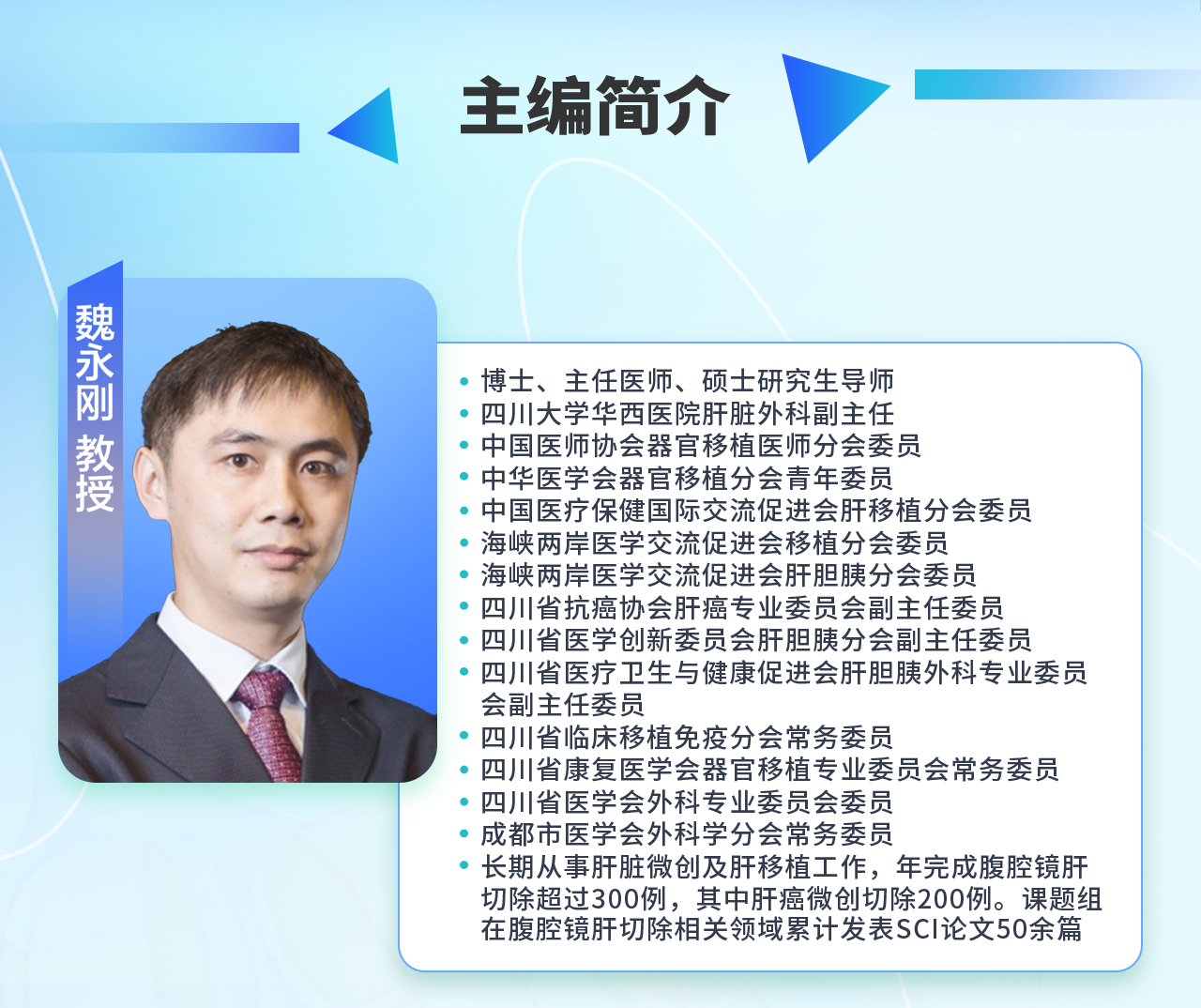 主编简介

魏永刚 教授

• 博士、主任医师、硕士研究生导师
• 四川大学华西医院肝脏外科副主任
• 中国医师协会器官移植医师分会委员
• 中华医学会器官移植分会青年委员
• 中国医疗保健国际交流促进会肝移植分会委员
• 海峡两岸医学交流促进会移植分会委员
• 海峡两岸医学交流促进会肝胆胰分会委员
• 四川省抗癌协会肝癌专业委员会副主任委员
• 四川省医学创新委员会肝胆胰分会副主任委员
• 四川省医疗卫生与健康促进会肝胆胰外科专业委员会副主任委员
• 四川省临床移植免疫分会常务委员
• 四川省康复医学会器官移植专业委员会常务委员
• 四川省医学会外科专业委员会委员
• 成都市医学会外科学分会常务委员
• 长期从事肝脏微创及肝移植工作，年完成腹腔镜肝切除超过300例，其中肝癌微创切除200例。课题组在腹腔镜肝切除相关领域累计发表SCI论文50余篇